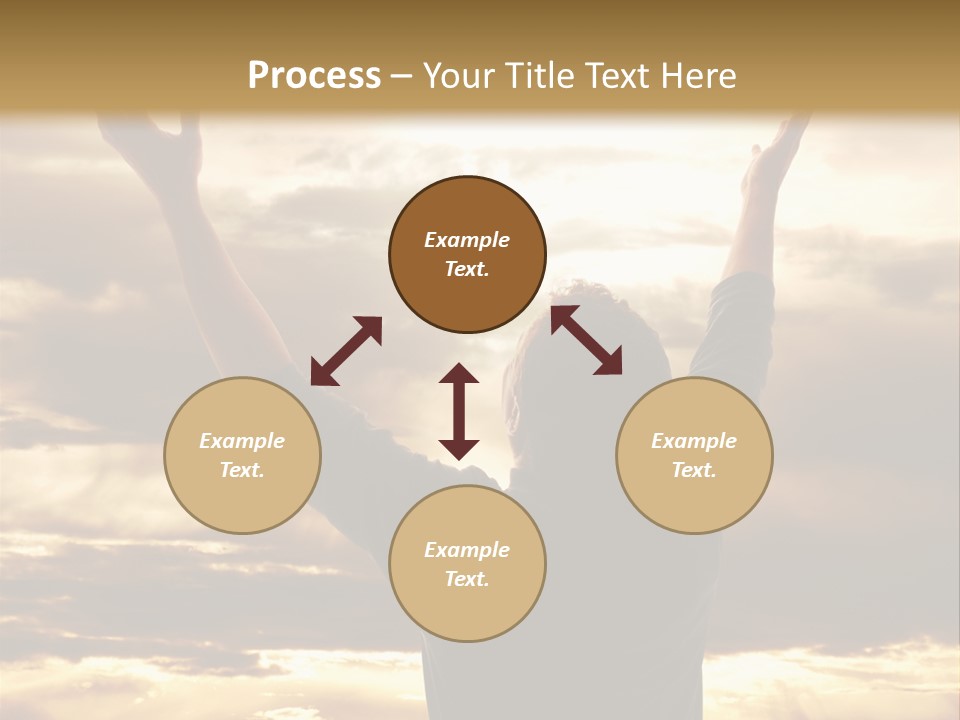 Process – Your Title Text Here

Example Text.

Example Text.

Example Text.

Example Text.